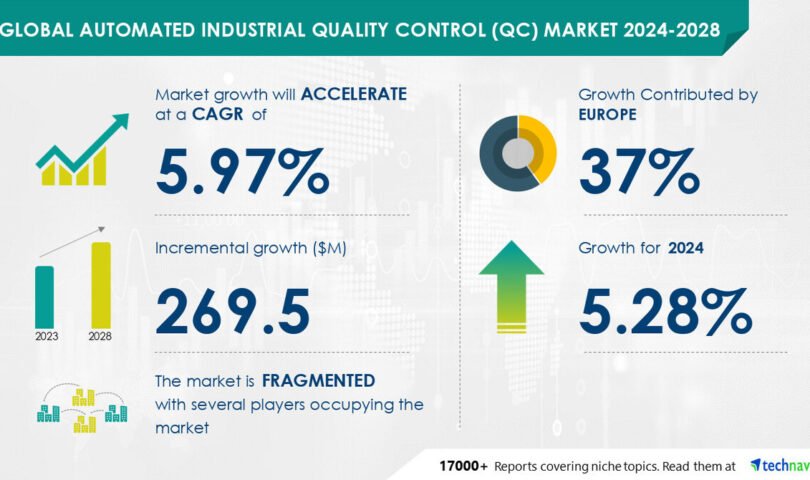 GLOBAL AUTOMATED INDUSTRIAL QUALITY CONTROL (QC) MARKET 2024-2028

Market growth will ACCELERATE at a CAGR of

5.97%

Incremental growth ($M)

2023 2028

269.5

The market is FRAGMENTED with several players occupying the market

Growth Contributed by EUROPE

37%

Growth for 2024

5.28%

17000+ Reports covering niche topics. Read them at technav